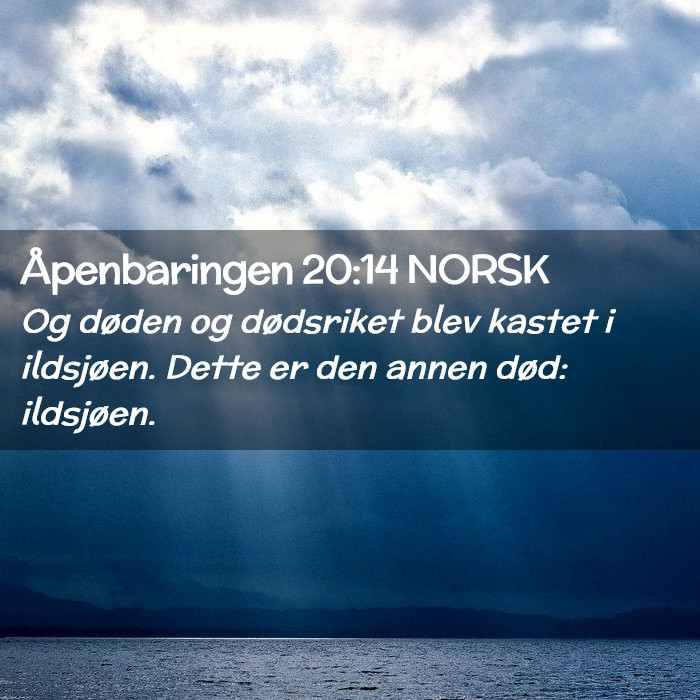 Åpenbaringen 20:14 NORSK

Og døden og dødsriket blev kastet i ildsjøen. Dette er den annen død: ildsjøen.